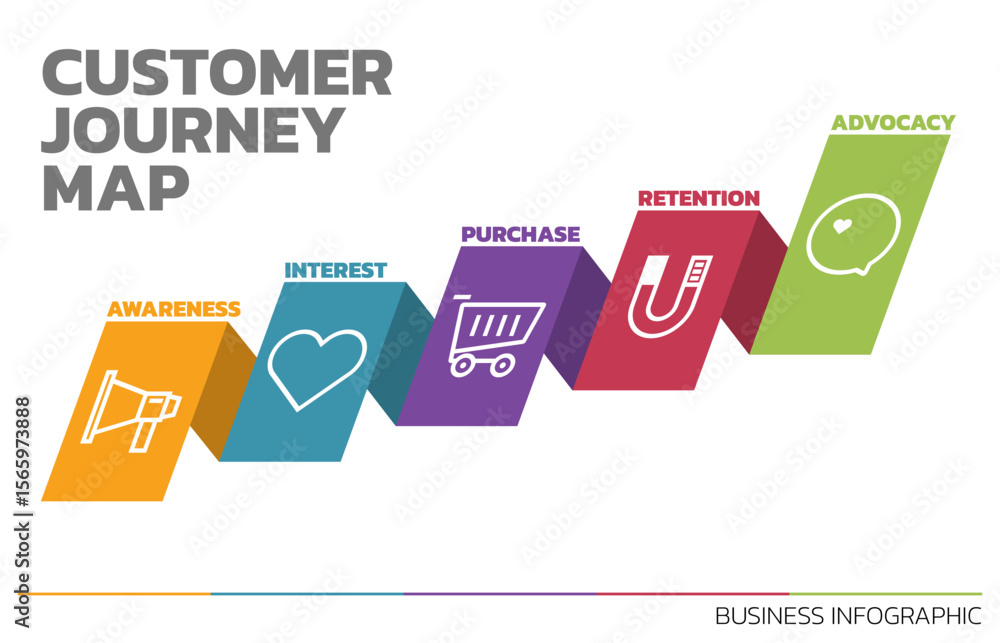 CUSTOMER JOURNEY MAP

AWARENESS

INTEREST

PURCHASE

RETENTION

ADVOCACY

BUSINESS INFOGRAPHIC

Adobe Stock | #1565973888